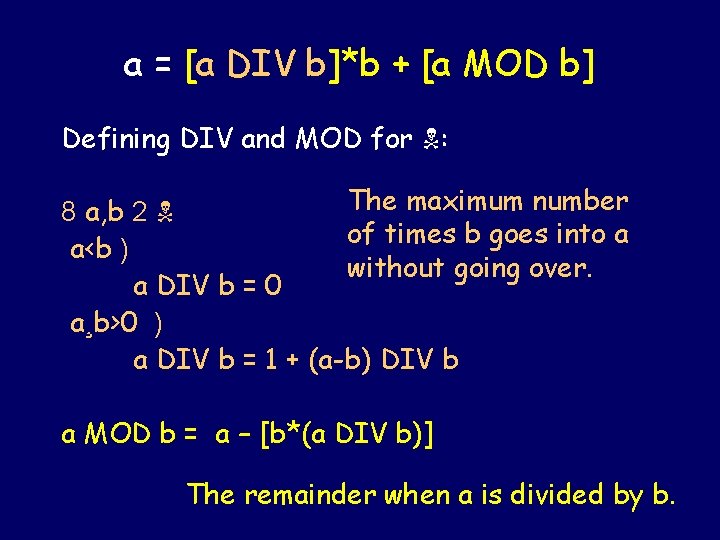 a = [a DIV b]*b + [a MOD b]

Defining DIV and MOD for ☠:

8 a,b 2 ☠
a<b )
a DIV b = 0
a¸b>0 )
a DIV b = 1 + (a-b) DIV b

The maximum number of times b goes into a without going over.

a MOD b = a – [b*(a DIV b)]

The remainder when a is divided by b.